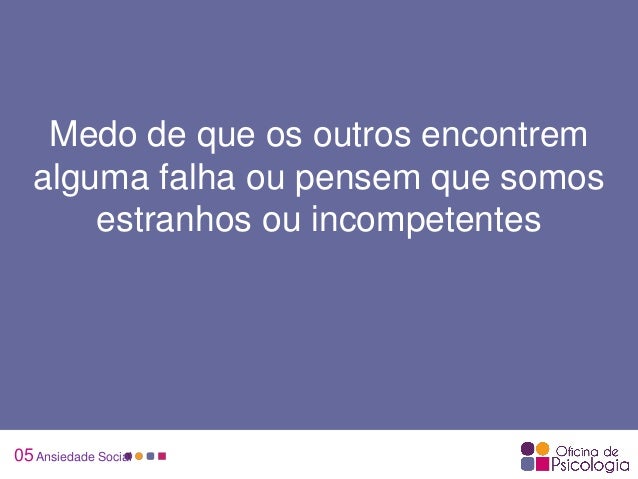 Medo de que os outros encontrem alguma falha ou pensem que somos estranhos ou incompetentes

05 Ansiedade Social

Oficina de Psicologia